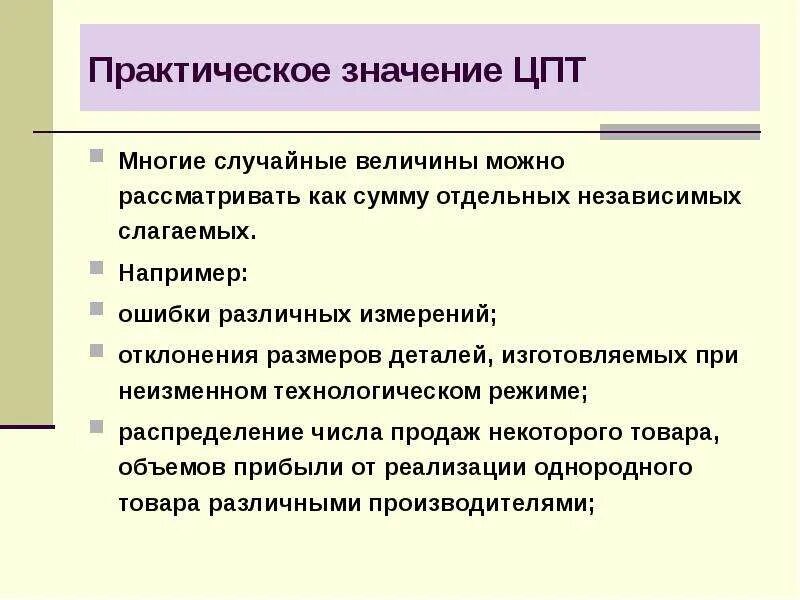 Практическое значение ЦПТ

Многие случайные величины можно рассматривать как сумму отдельных независимых слагаемых.

Например:

ошибки различных измерений;

отклонения размеров деталей, изготовляемых при неизменном технологическом режиме;

распределение числа продаж некоторого товара, объемов прибыли от реализации однородного товара различными производителями;